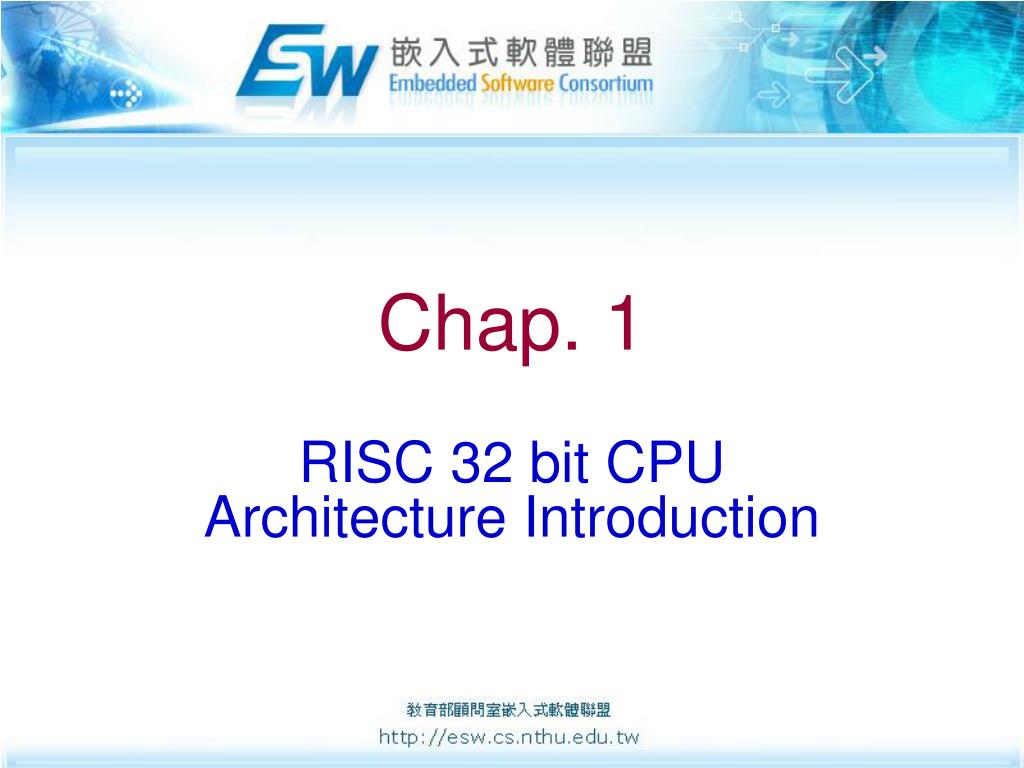 ESW 嵌入式軟體聯盟
Embedded Software Consortium

Chap. 1

RISC 32 bit CPU
Architecture Introduction

教育部顧問室嵌入式軟體聯盟
http://esw.cs.nthu.edu.tw